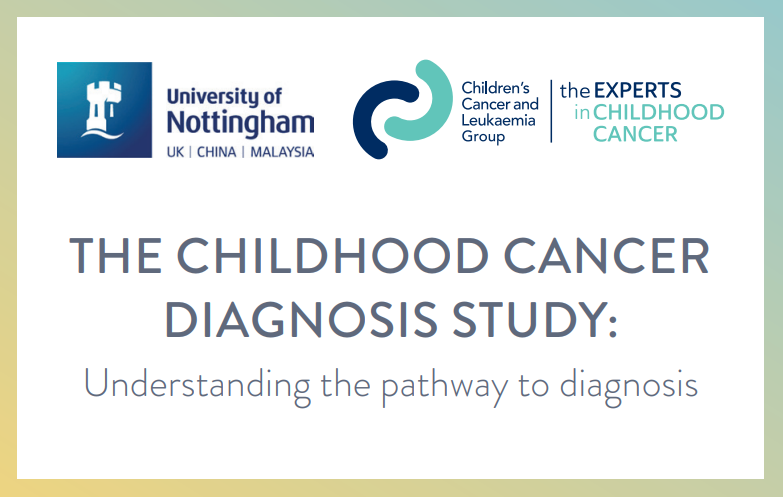 University of Nottingham
UK | CHINA | MALAYSIA

Children's Cancer and Leukaemia Group

the EXPERTS in CHILDHOOD CANCER

THE CHILDHOOD CANCER DIAGNOSIS STUDY:

Understanding the pathway to diagnosis